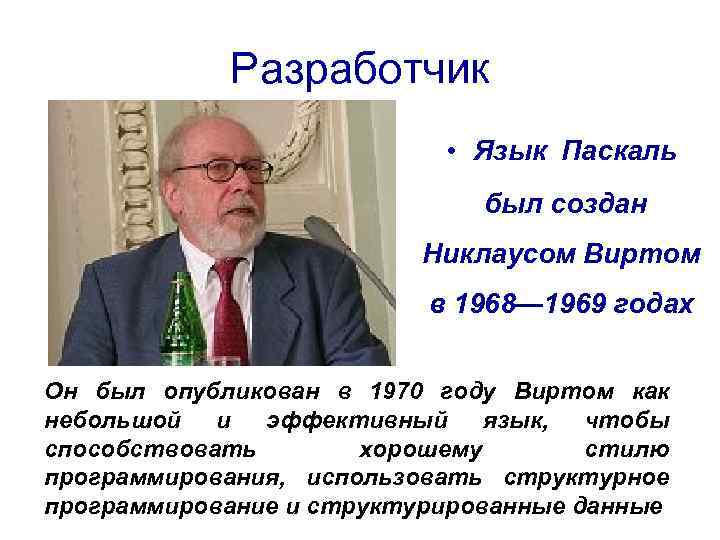 Разработчик

• Язык Паскаль был создан Никлаусом Виртом в 1968—1969 годах

Он был опубликован в 1970 году Виртом как небольшой и эффективный язык, чтобы способствовать хорошему стилю программирования, использовать структурное программирование и структурированные данные